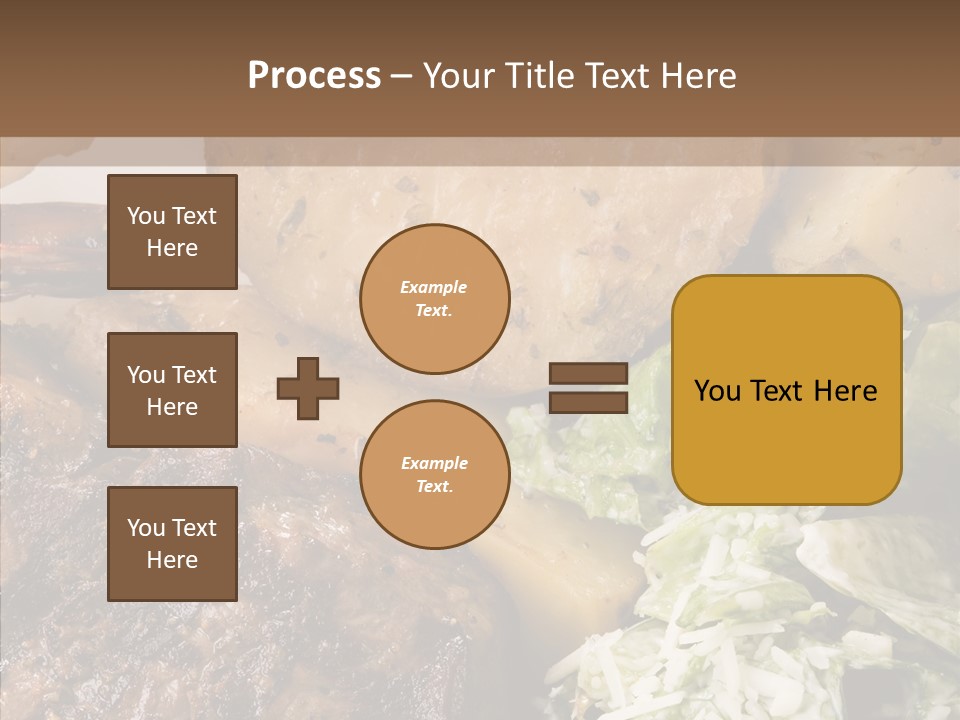 Process – Your Title Text Here

You Text Here

You Text Here

You Text Here

Example Text.

Example Text.

You Text Here